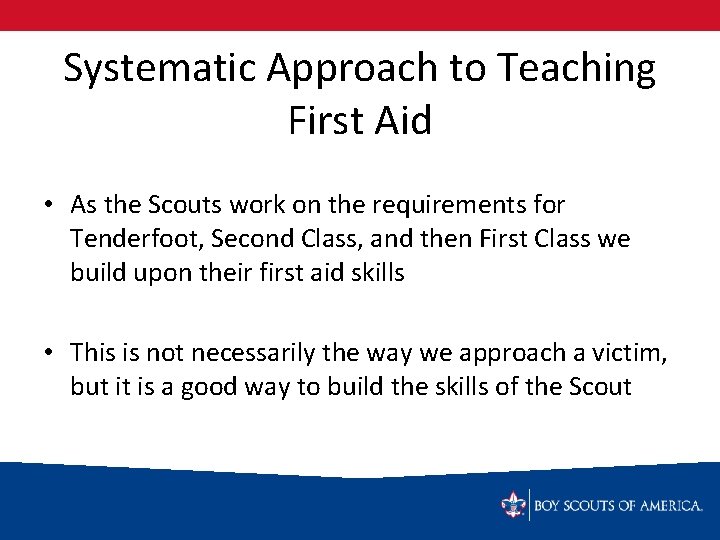 Systematic Approach to Teaching First Aid

• As the Scouts work on the requirements for Tenderfoot, Second Class, and then First Class we build upon their first aid skills

• This is not necessarily the way we approach a victim, but it is a good way to build the skills of the Scout

BOY SCOUTS OF AMERICA.